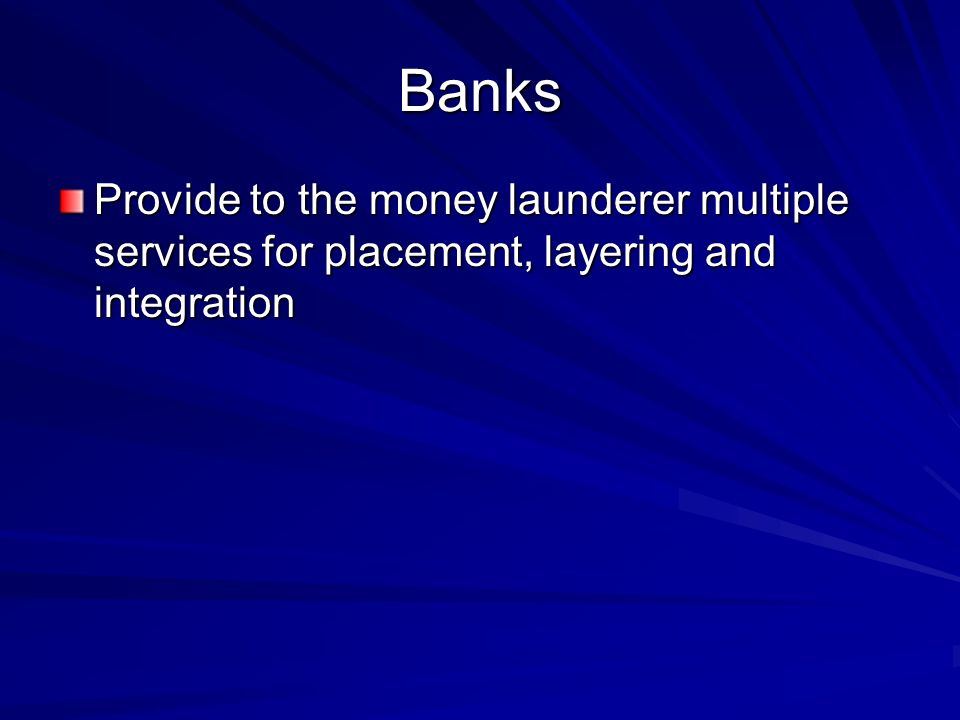 Banks

Provide to the money launderer multiple services for placement, layering and integration